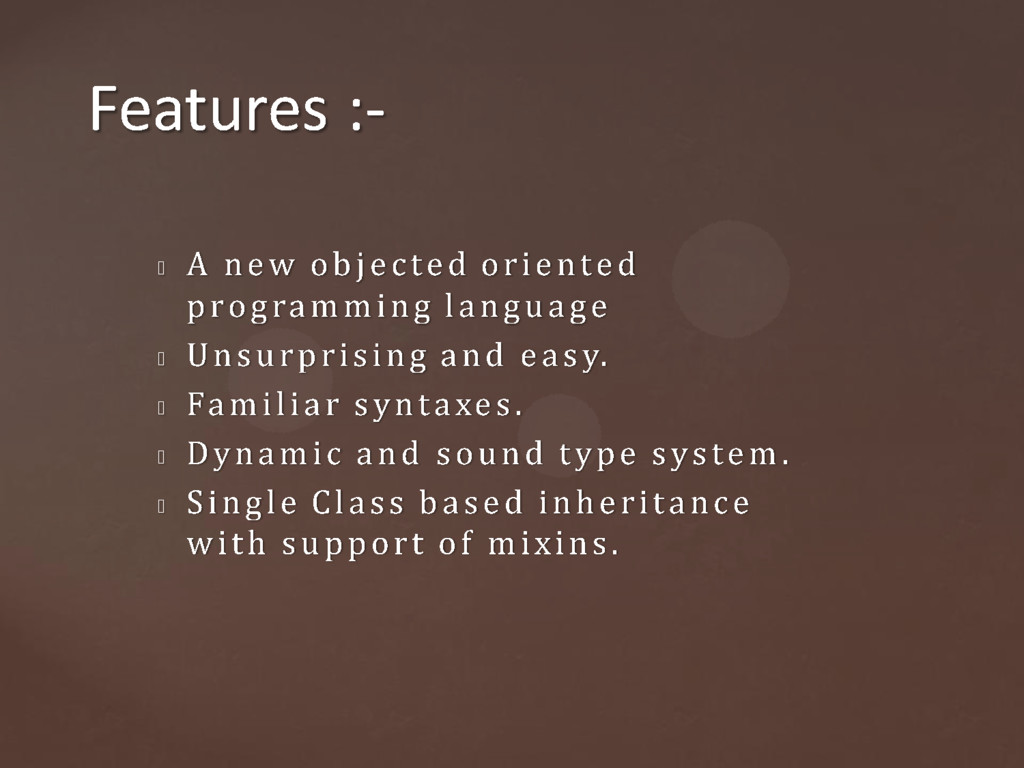 Features :-

- A new objected oriented programming language
- Unsurprising and easy.
- Familiar syntaxes.
- Dynamic and sound type system.
- Single Class based inheritance with support of mixins.